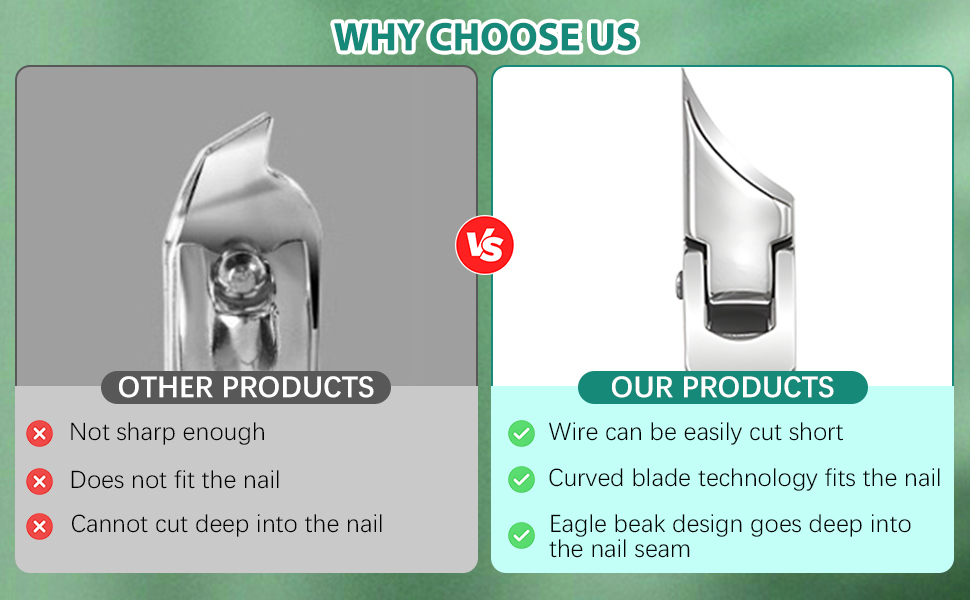 WHY CHOOSE US

VS

OTHER PRODUCTS

Not sharp enough

Does not fit the nail

Cannot cut deep into the nail

OUR PRODUCTS

Wire can be easily cut short

Curved blade technology fits the nail

Eagle beak design goes deep into the nail seam